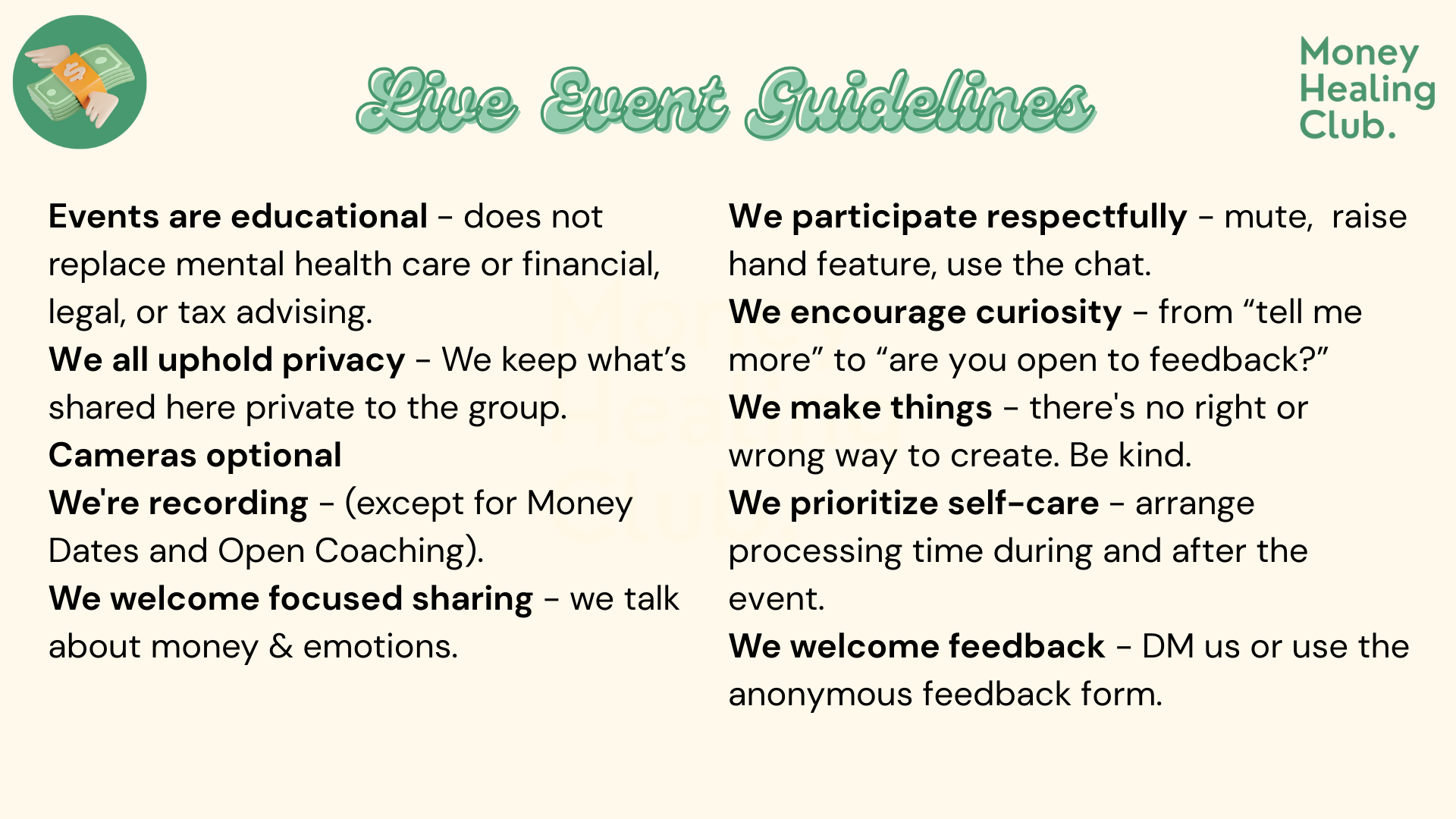 Live Event Guidelines

Money Healing Club.

Events are educational - does not replace mental health care or financial, legal, or tax advising.
We all uphold privacy - We keep what's shared here private to the group.
Cameras optional
We're recording - (except for Money Dates and Open Coaching).
We welcome focused sharing - we talk about money & emotions.

We participate respectfully - mute, raise hand feature, use the chat.
We encourage curiosity - from "tell me more" to "are you open to feedback?"
We make things - there's no right or wrong way to create. Be kind.
We prioritize self-care - arrange processing time during and after the event.
We welcome feedback - DM us or use the anonymous feedback form.